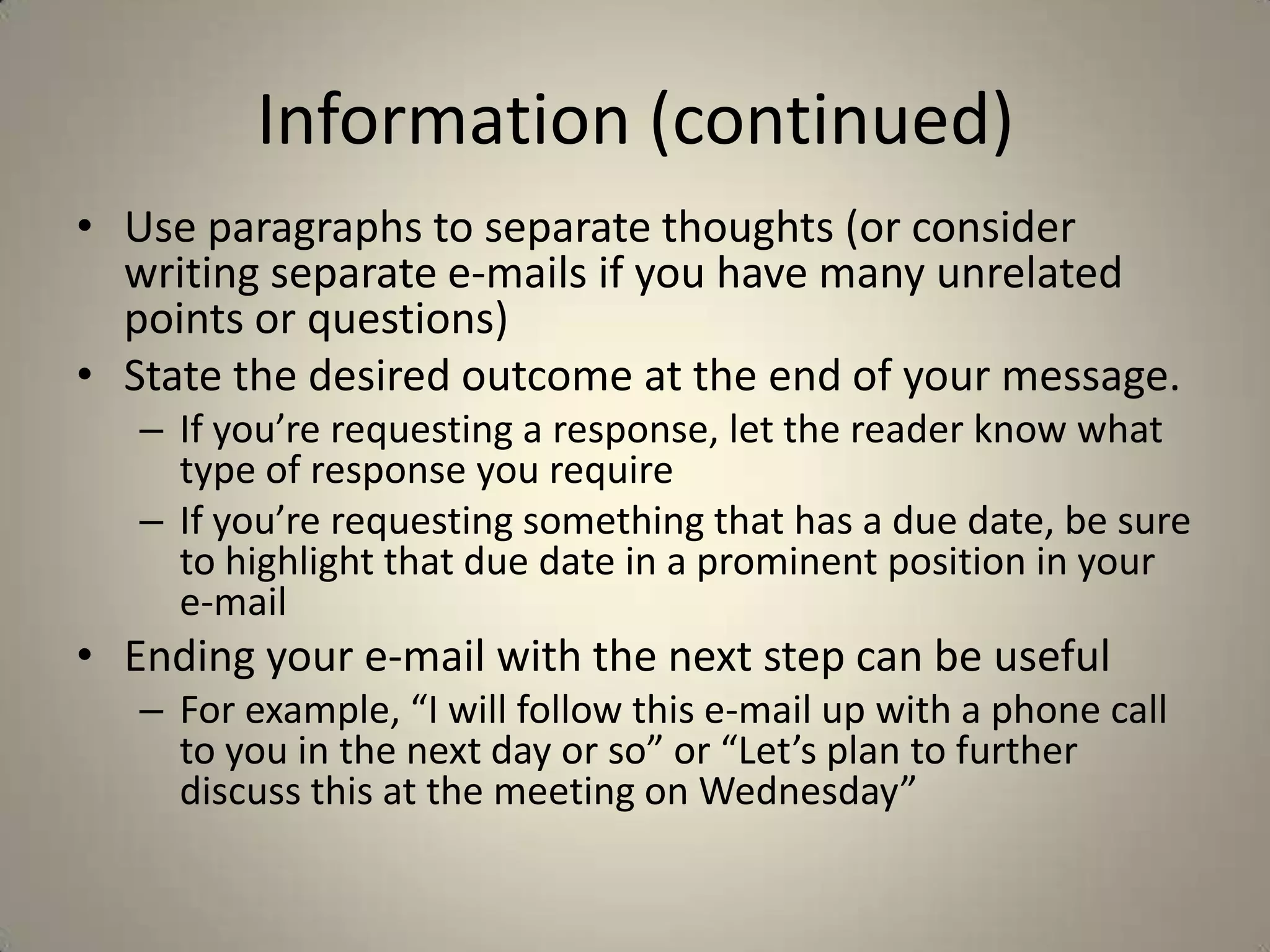 Information (continued)

• Use paragraphs to separate thoughts (or consider writing separate e-mails if you have many unrelated points or questions)
• State the desired outcome at the end of your message.
  – If you’re requesting a response, let the reader know what type of response you require
  – If you’re requesting something that has a due date, be sure to highlight that due date in a prominent position in your e-mail
• Ending your e-mail with the next step can be useful
  – For example, “I will follow this e-mail up with a phone call to you in the next day or so” or “Let’s plan to further discuss this at the meeting on Wednesday”